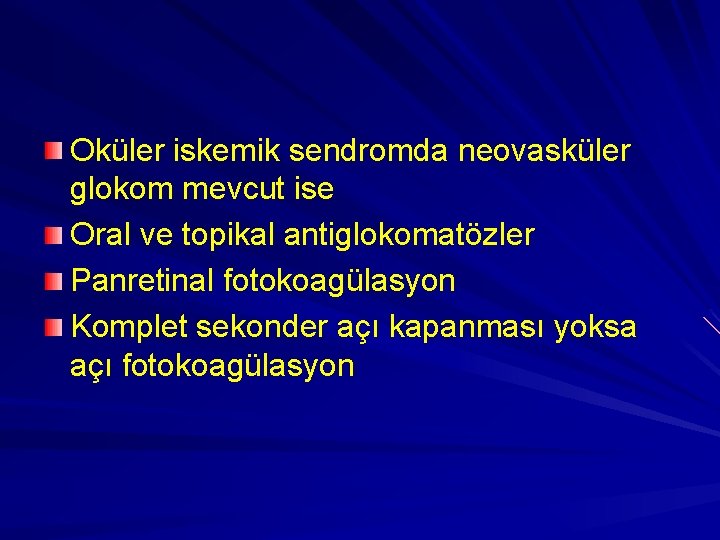 Oküler iskemik sendromda neovasküler glokom mevcut ise

Oral ve topikal antiglokomatözler

Panretinal fotokoagülasyon

Komplet sekonder açı kapanması yoksa açı fotokoagülasyon